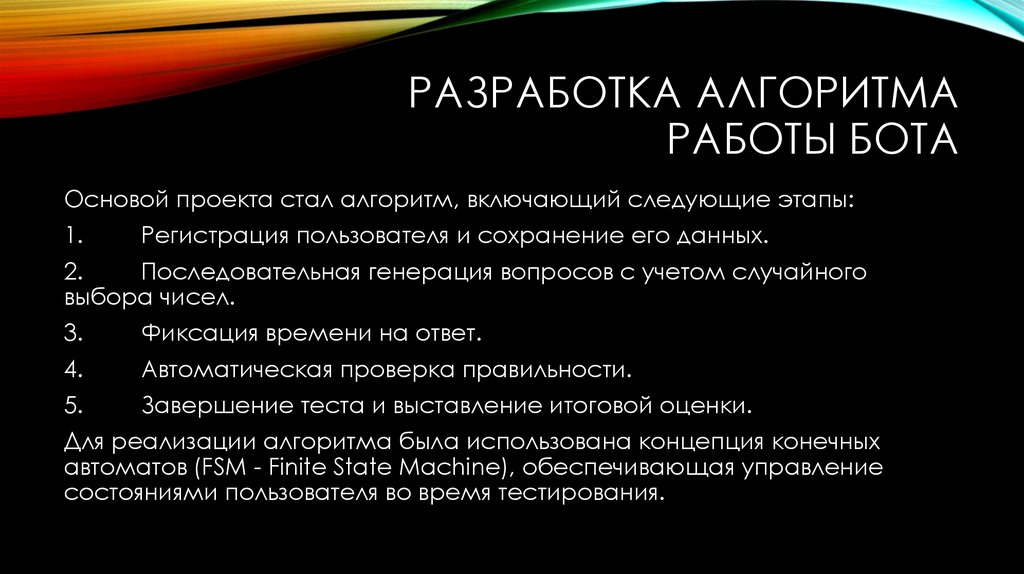 РАЗРАБОТКА АЛГОРИТМА РАБОТЫ БОТА

Основой проекта стал алгоритм, включающий следующие этапы:

1. Регистрация пользователя и сохранение его данных.

2. Последовательная генерация вопросов с учетом случайного выбора чисел.

3. Фиксация времени на ответ.

4. Автоматическая проверка правильности.

5. Завершение теста и выставление итоговой оценки.

Для реализации алгоритма была использована концепция конечных автоматов (FSM - Finite State Machine), обеспечивающая управление состояниями пользователя во время тестирования.